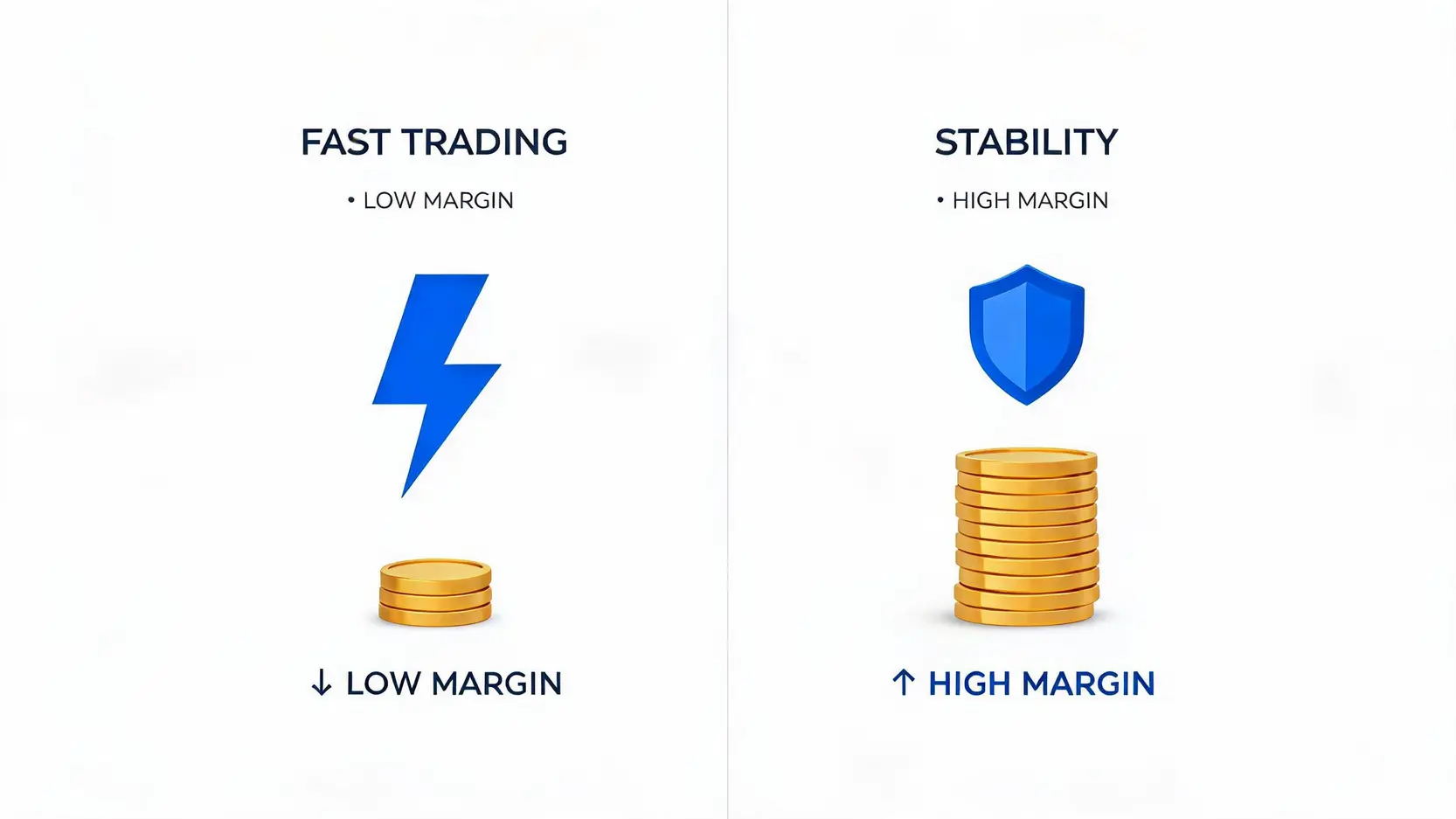 FAST TRADING

• LOW MARGIN

↓ LOW MARGIN

STABILITY

• HIGH MARGIN

↑ HIGH MARGIN